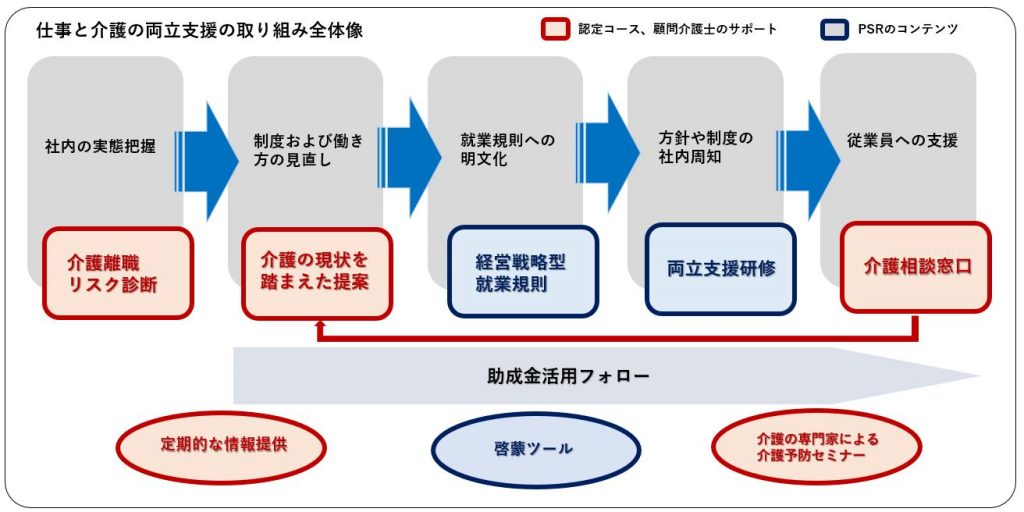 仕事と介護の両立支援の取り組み全体像

認定コース、顧問介護士のサポート

PSRのコンテンツ

社内の実態把握

制度および働き方の見直し

就業規則への明文化

方針や制度の社内周知

従業員への支援

介護離職リスク診断

介護の現状を踏まえた提案

経営戦略型就業規則

両立支援研修

介護相談窓口

助成金活用フォロー

定期的な情報提供

啓蒙ツール

介護の専門家による介護予防セミナー